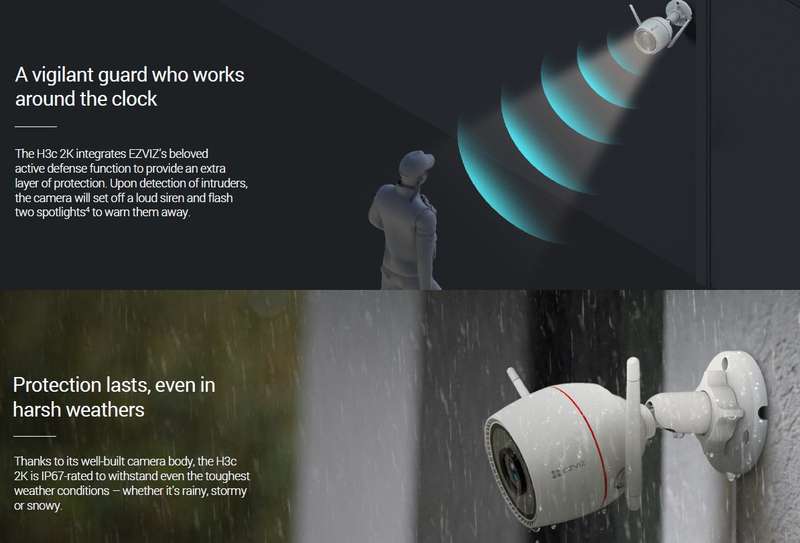 A vigilant guard who works around the clock

The H3c 2K integrates EZVIZ's beloved active defense function to provide an extra layer of protection. Upon detection of intruders, the camera will set off a loud siren and flash two spotlights$^4$ to warn them away.

Protection lasts, even in harsh weathers

Thanks to its well-built camera body, the H3c 2K is IP67-rated to withstand even the toughest weather conditions – whether it's rainy, stormy or snowy.

EZVIZ